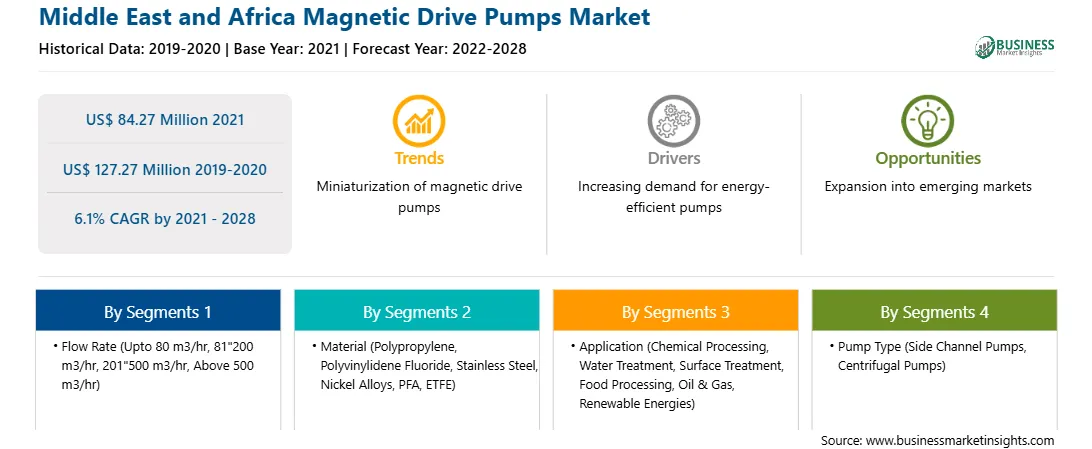 Middle East and Africa Magnetic Drive Pumps Market
Historical Data: 2019-2020 | Base Year: 2021 | Forecast Year: 2022-2028

BUSINESS
Market Insights

US$ 84.27 Million 2021

US$ 127.27 Million 2019-2020

6.1% CAGR by 2021 - 2028

Trends
Miniaturization of magnetic drive pumps

Drivers
Increasing demand for energy-efficient pumps

Opportunities
Expansion into emerging markets

By Segments 1
• Flow Rate (Upto 80 m3/hr, 81"200 m3/hr, 201"500 m3/hr, Above 500 m3/hr)

By Segments 2
• Material (Polypropylene, Polyvinylidene Fluoride, Stainless Steel, Nickel Alloys, PFA, ETFE)

By Segments 3
• Application (Chemical Processing, Water Treatment, Surface Treatment, Food Processing, Oil & Gas, Renewable Energies)

By Segments 4
• Pump Type (Side Channel Pumps, Centrifugal Pumps)

Source: www.businessmarketinsights.com